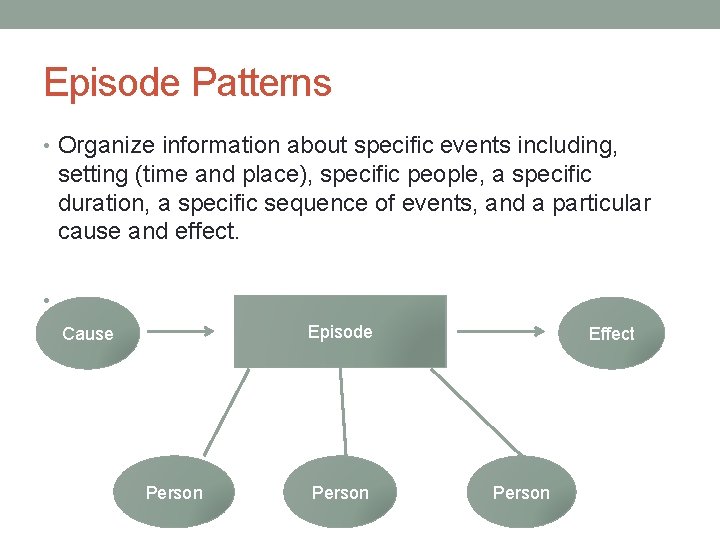 Episode Patterns

• Organize information about specific events including, setting (time and place), specific people, a specific duration, a specific sequence of events, and a particular cause and effect.

•

Cause

Episode

Effect

Person

Person

Person